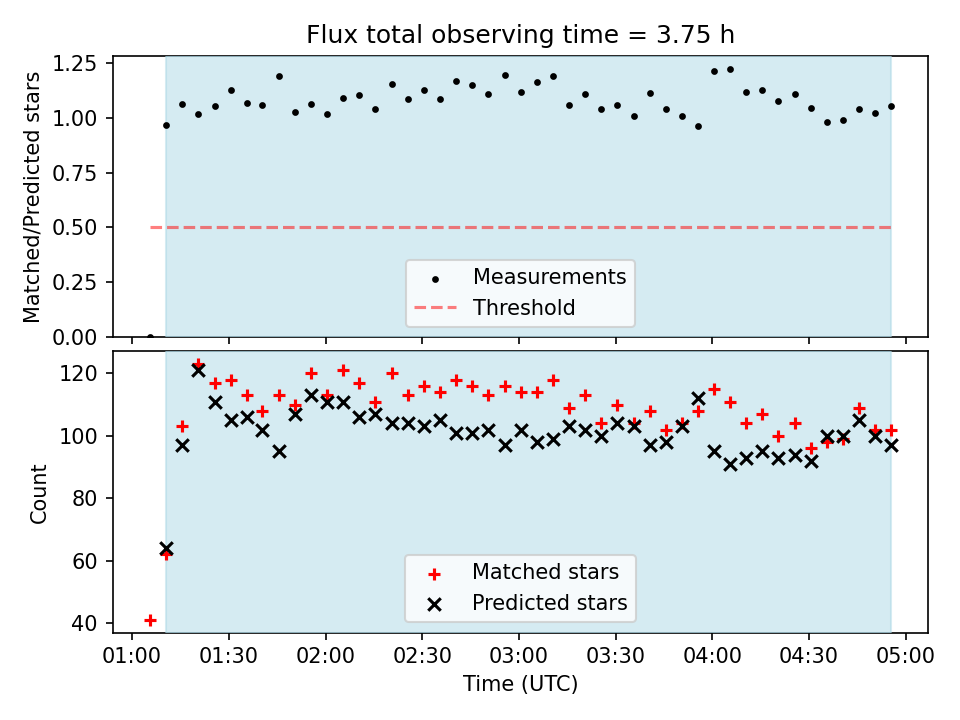 Flux total observing time = 3.75 h

Matched/Predicted stars

1.25
1.00
0.75
0.50
0.25
0.00

Measurements
Threshold

Count

120
100
80
60
40

Matched stars
Predicted stars

01:00 01:30 02:00 02:30 03:00 03:30 04:00 04:30 05:00

Time (UTC)